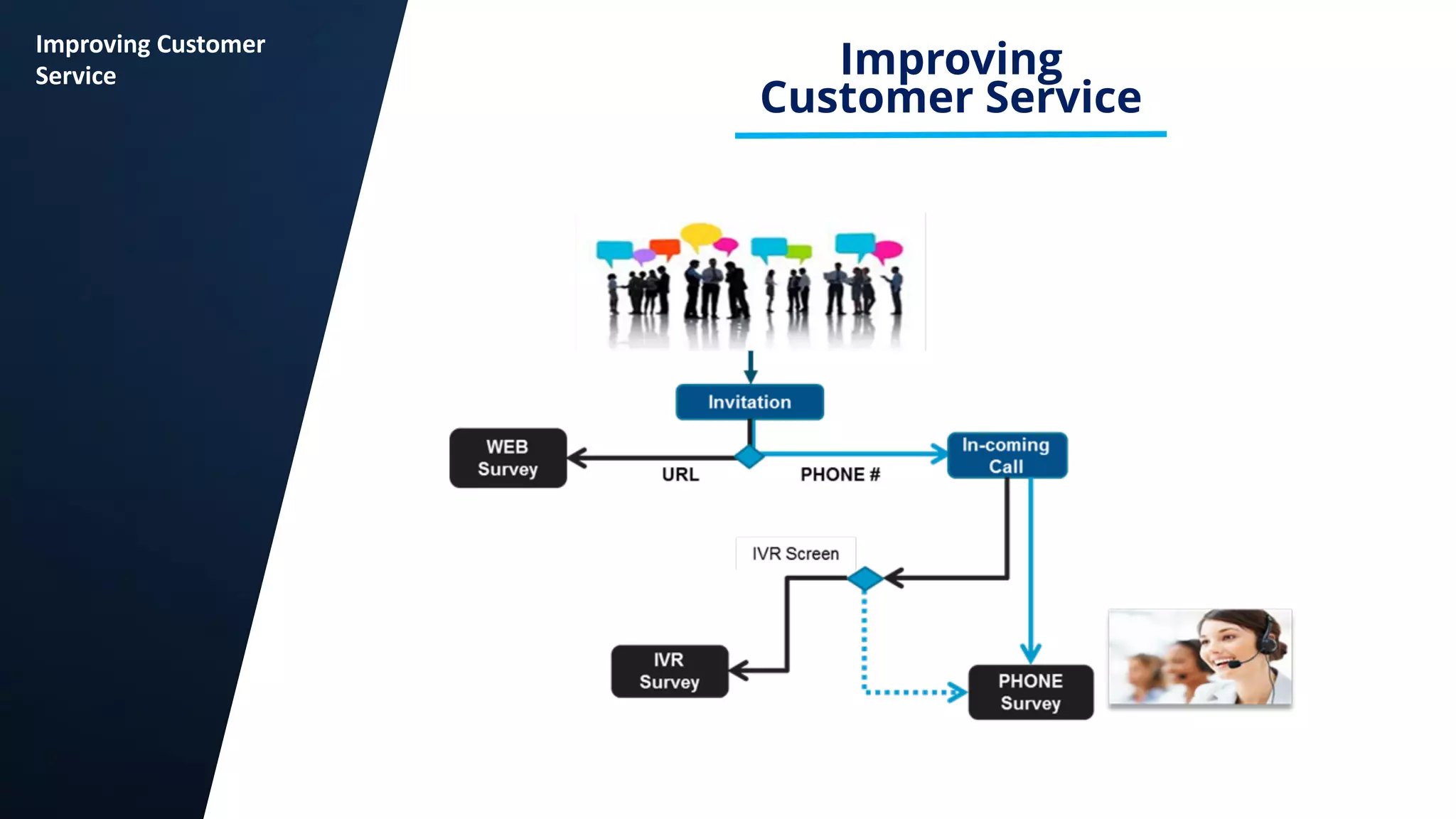 Improving Customer Service

Improving Customer Service

Invitation

WEB Survey

URL

PHONE #

In-coming Call

IVR Screen

IVR Survey

PHONE Survey